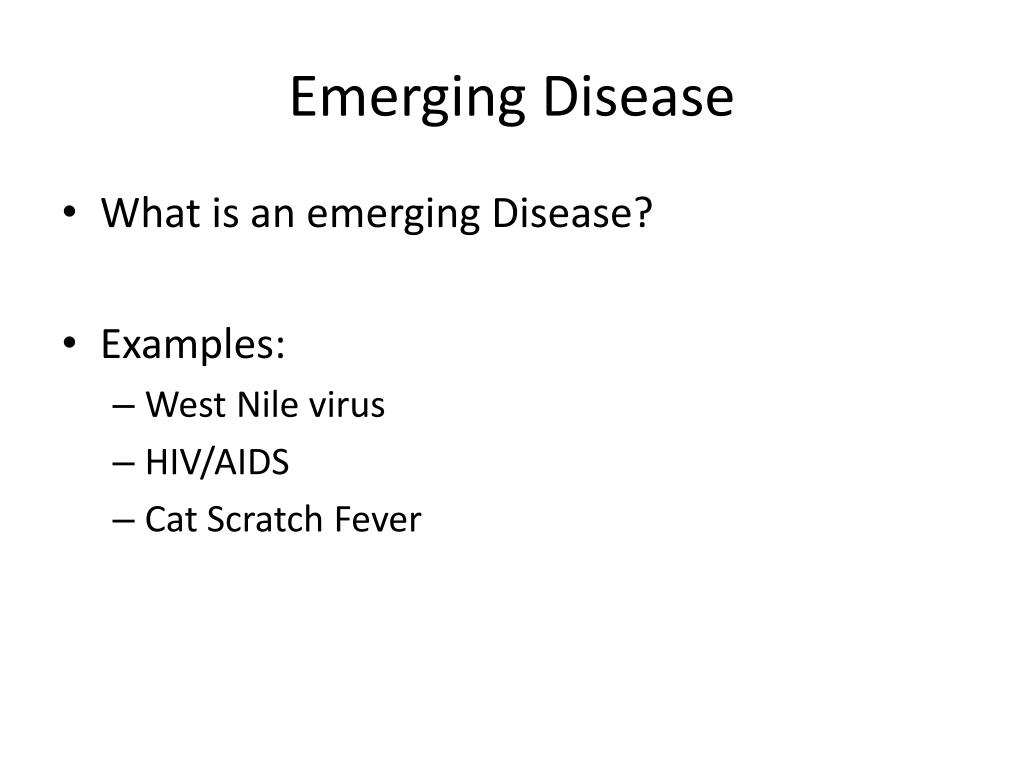 Emerging Disease

• What is an emerging Disease?

• Examples:
– West Nile virus
– HIV/AIDS
– Cat Scratch Fever